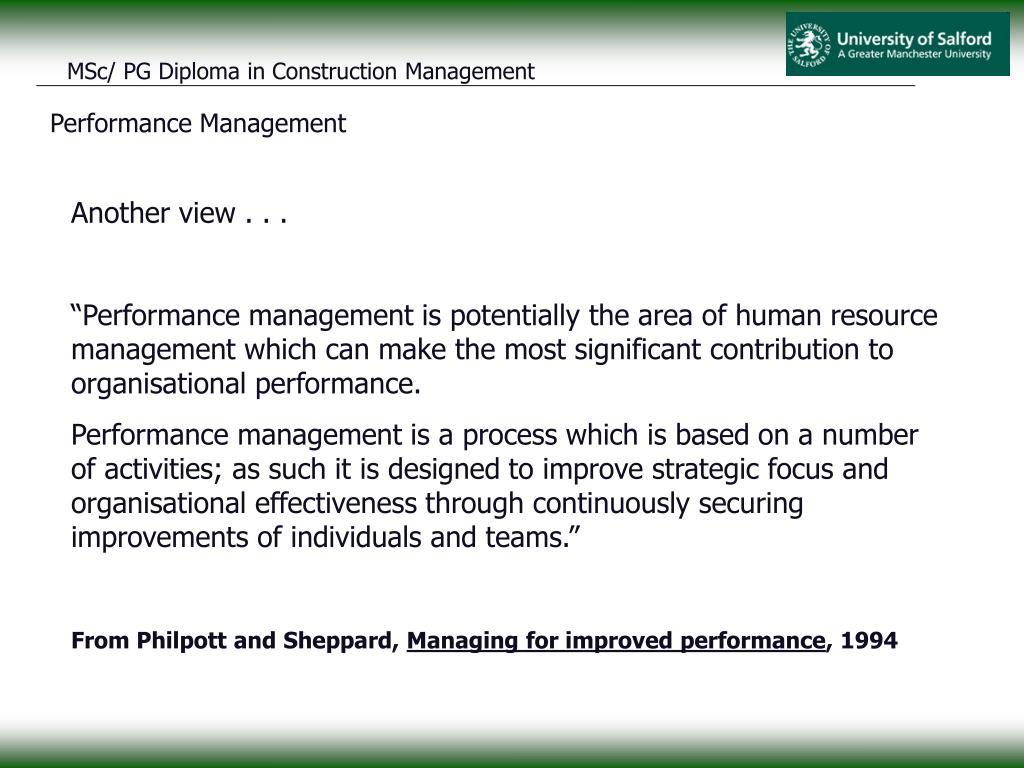 MSc/ PG Diploma in Construction Management

THE UNIVERSITY OF SALFORD
University of Salford
A Greater Manchester University

Performance Management

Another view . . .

“Performance management is potentially the area of human resource management which can make the most significant contribution to organisational performance.

Performance management is a process which is based on a number of activities; as such it is designed to improve strategic focus and organisational effectiveness through continuously securing improvements of individuals and teams.”

From Philpott and Sheppard, Managing for improved performance, 1994